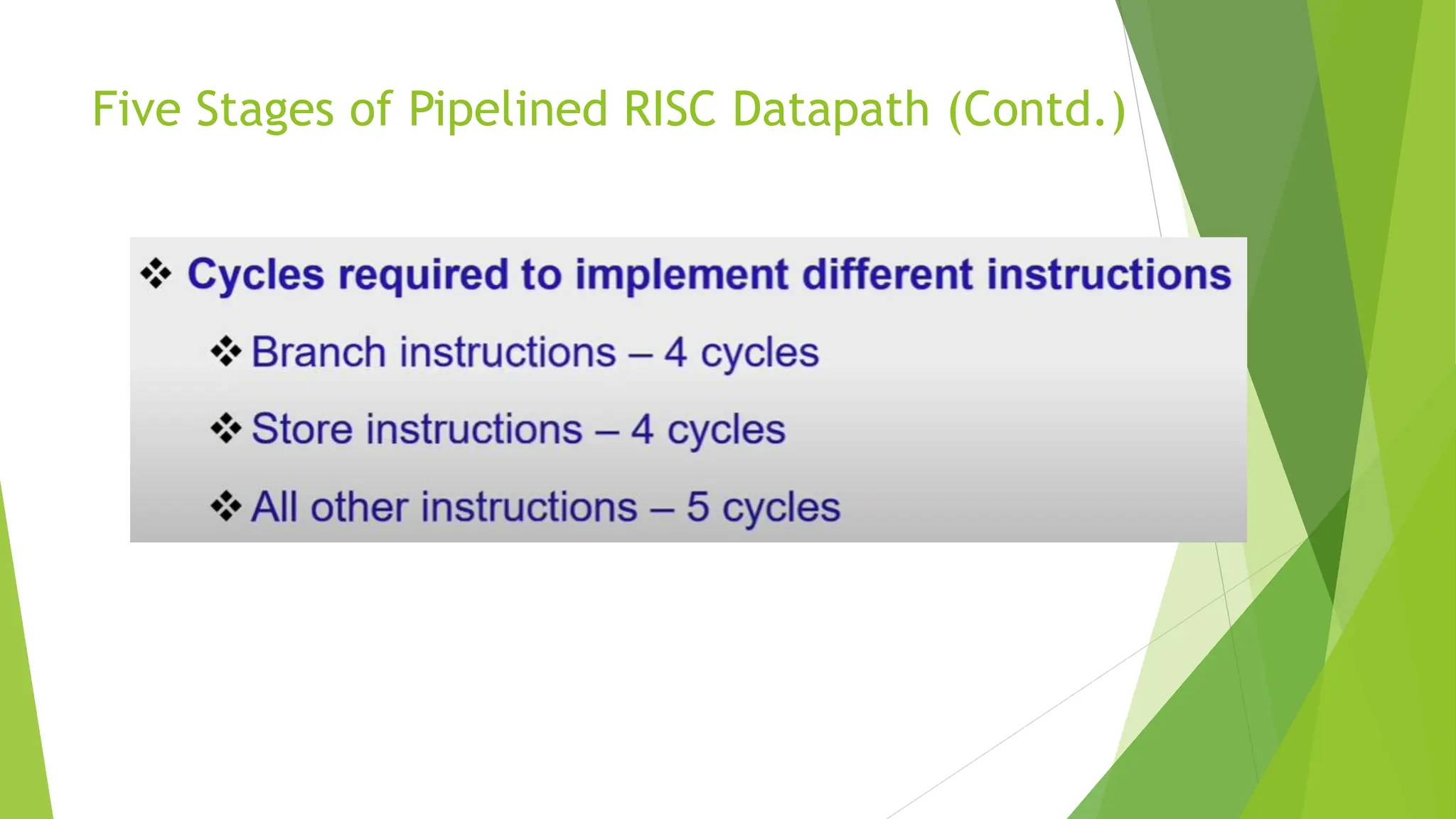 Five Stages of Pipelined RISC Datapath (Contd.)

❖ Cycles required to implement different instructions

❖ Branch instructions – 4 cycles

❖ Store instructions – 4 cycles

❖ All other instructions – 5 cycles